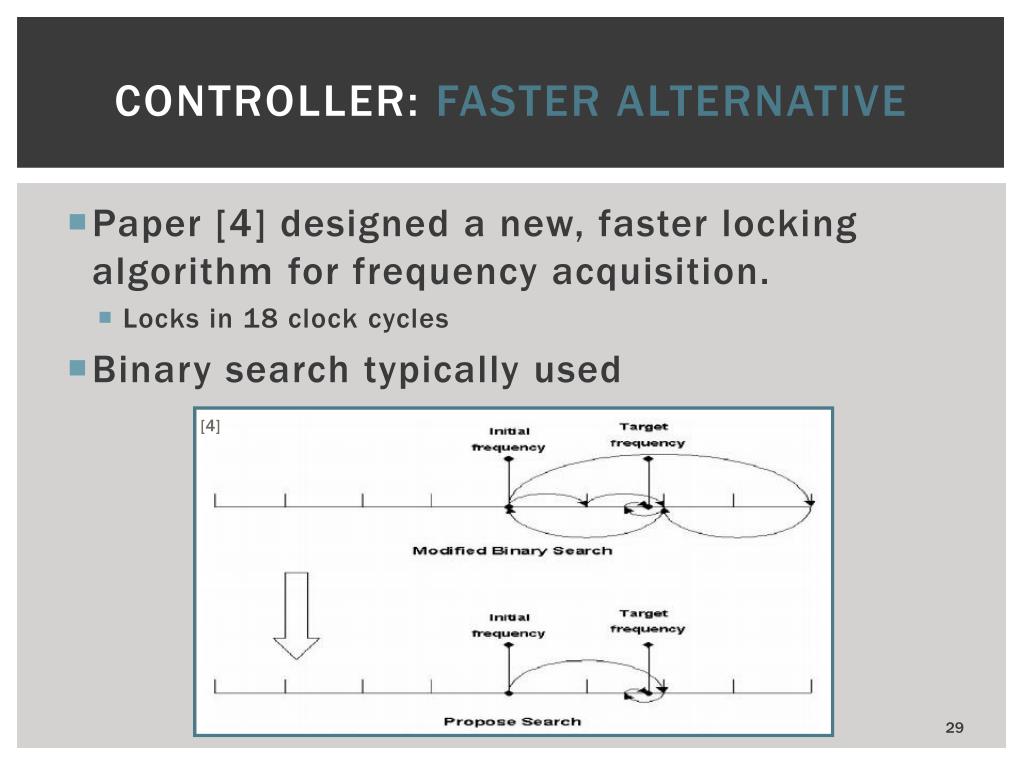 CONTROLLER: FASTER ALTERNATIVE

Paper [4] designed a new, faster locking algorithm for frequency acquisition.

Locks in 18 clock cycles

Binary search typically used

[4]

Initial frequency

Target frequency

Modified Binary Search

Initial frequency

Target frequency

Propose Search

29